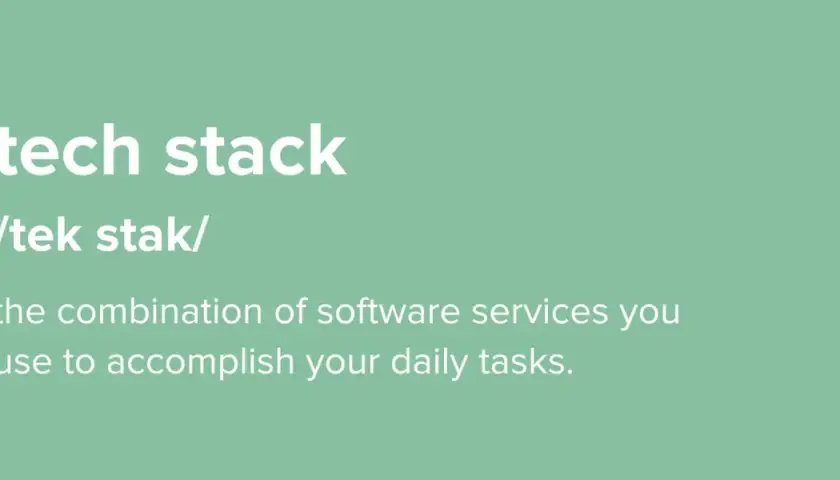 tech stack

/tek stak/

the combination of software services you use to accomplish your daily tasks.